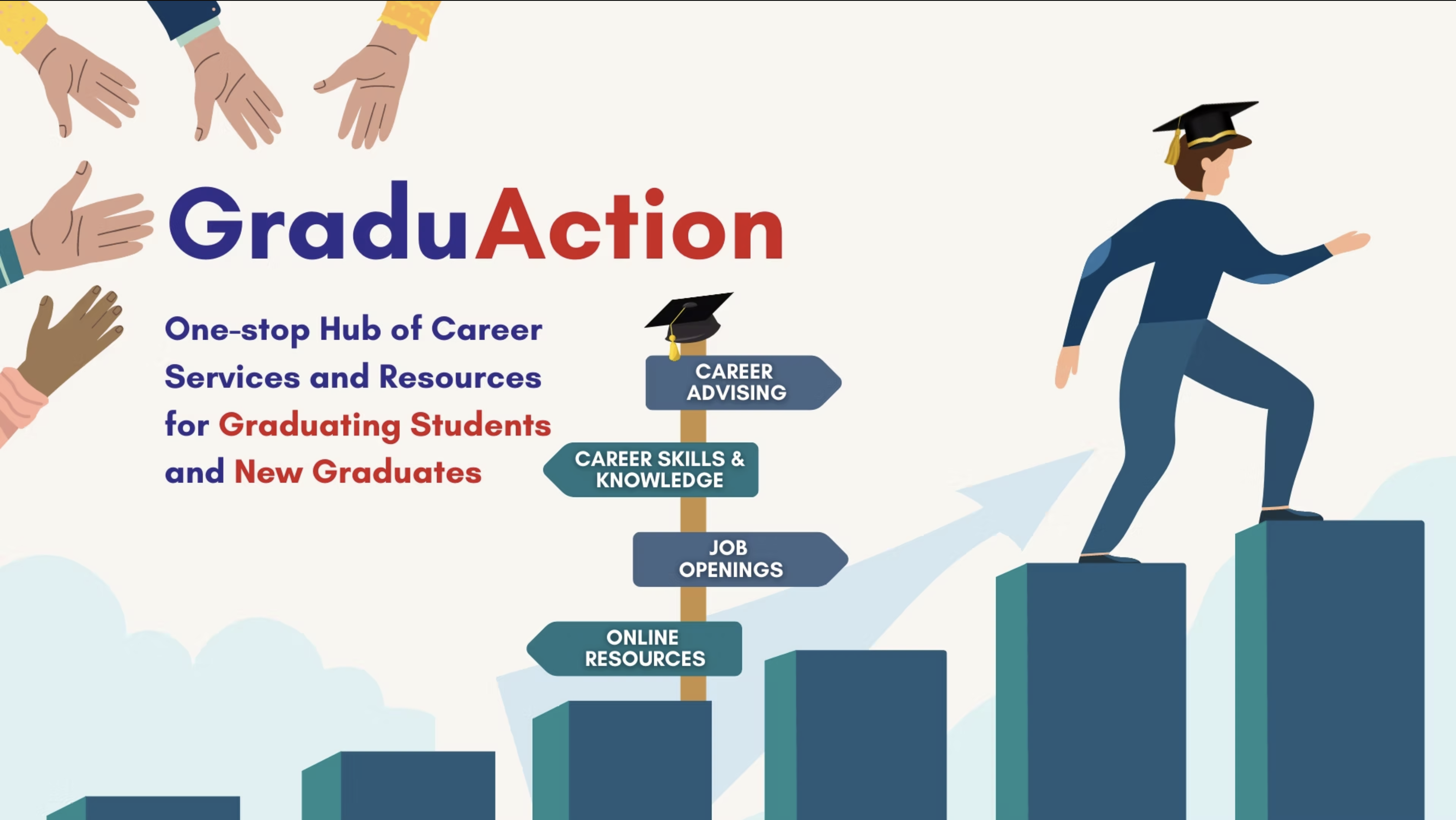 GraduAction

One-stop Hub of Career Services and Resources for Graduating Students and New Graduates

CAREER ADVISING

CAREER SKILLS & KNOWLEDGE

JOB OPENINGS

ONLINE RESOURCES